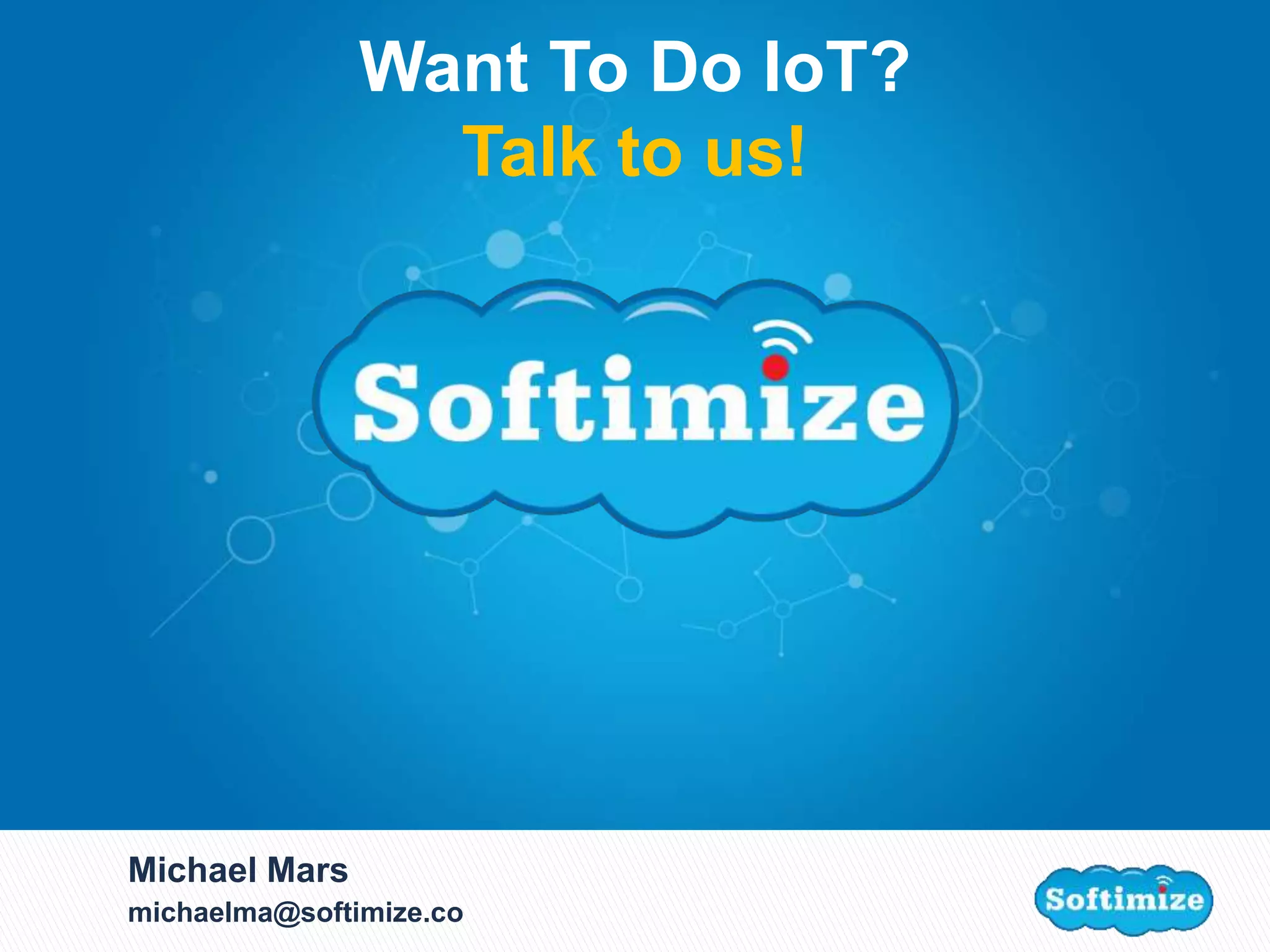 Want To Do IoT?
Talk to us!

Softimize

Michael Mars
michaelma@softimize.co

Softimize